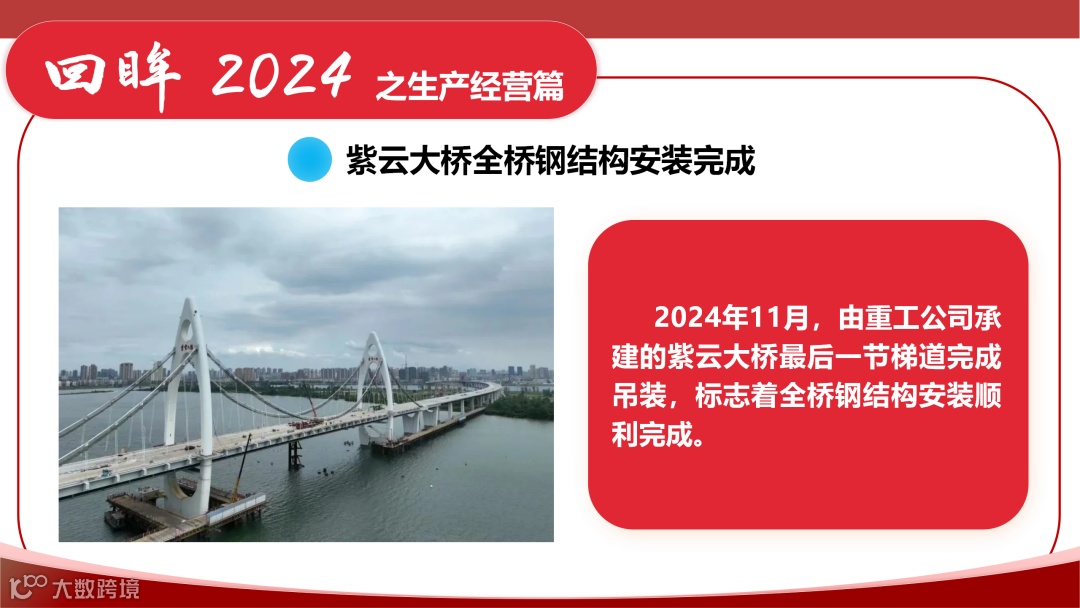 回眸 2024 之生产经营篇

紫云大桥全桥钢结构安装完成

2024年11月，由重工公司承建的紫云大桥最后一节梯道完成吊装，标志着全桥钢结构安装顺利完成。

大数跨境